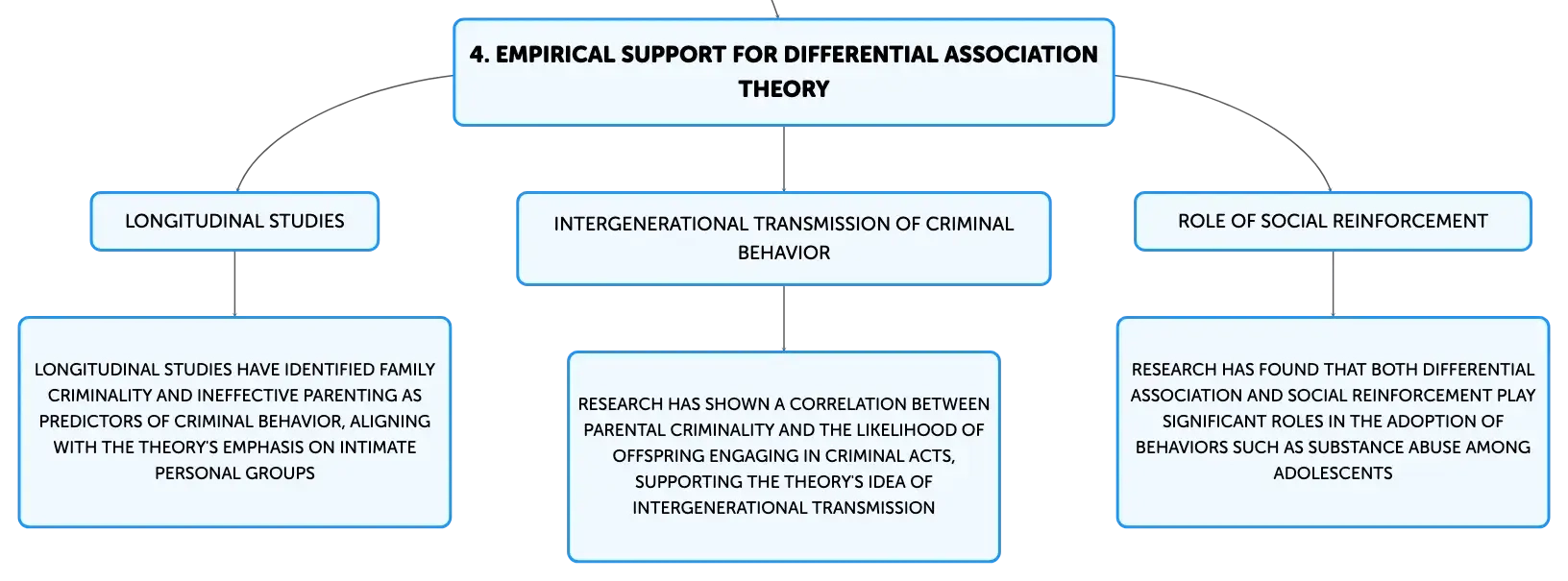 4. EMPIRICAL SUPPORT FOR DIFFERENTIAL ASSOCIATION THEORY

LONGITUDINAL STUDIES

LONGITUDINAL STUDIES HAVE IDENTIFIED FAMILY CRIMINALITY AND INEFFECTIVE PARENTING AS PREDICTORS OF CRIMINAL BEHAVIOR, ALIGNING WITH THE THEORY'S EMPHASIS ON INTIMATE PERSONAL GROUPS

INTERGENERATIONAL TRANSMISSION OF CRIMINAL BEHAVIOR

RESEARCH HAS SHOWN A CORRELATION BETWEEN PARENTAL CRIMINALITY AND THE LIKELIHOOD OF OFFSPRING ENGAGING IN CRIMINAL ACTS, SUPPORTING THE THEORY'S IDEA OF INTERGENERATIONAL TRANSMISSION

ROLE OF SOCIAL REINFORCEMENT

RESEARCH HAS FOUND THAT BOTH DIFFERENTIAL ASSOCIATION AND SOCIAL REINFORCEMENT PLAY SIGNIFICANT ROLES IN THE ADOPTION OF BEHAVIORS SUCH AS SUBSTANCE ABUSE AMONG ADOLESCENTS